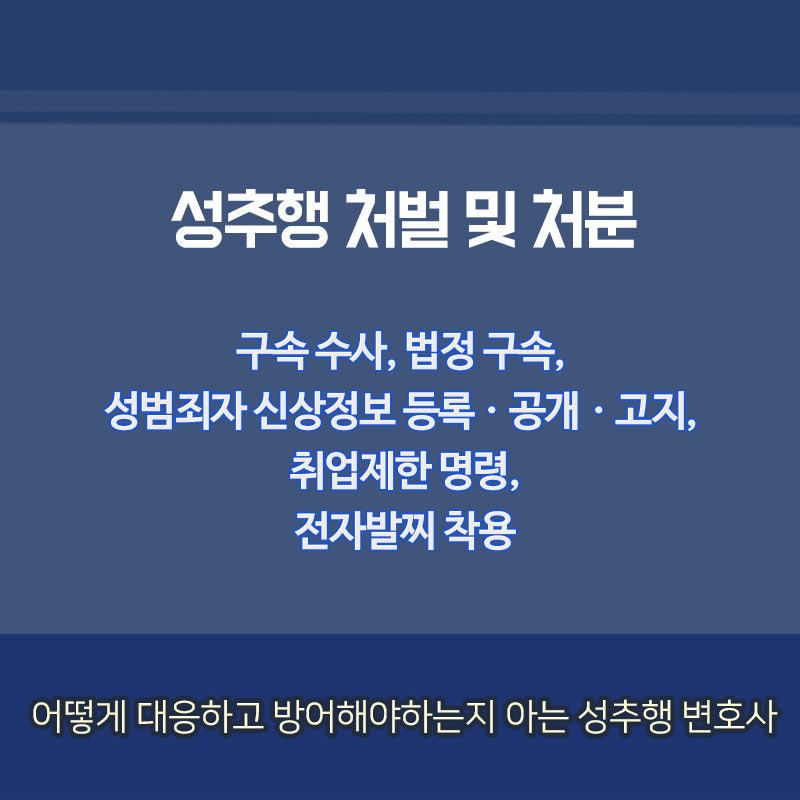 성추행 처벌 및 처분

구속 수사, 법정 구속,
성범죄자 신상정보 등록 · 공개 · 고지,
취업제한 명령,
전자발찌 착용

어떻게 대응하고 방어해야하는지 아는 성추행 변호사